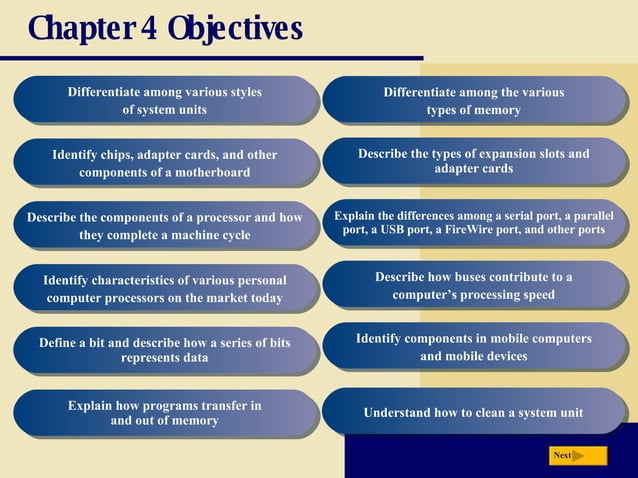 Chapter 4 Objectives

Differentiate among various styles of system units

Identify chips, adapter cards, and other components of a motherboard

Describe the components of a processor and how they complete a machine cycle

Identify characteristics of various personal computer processors on the market today

Define a bit and describe how a series of bits represents data

Explain how programs transfer in and out of memory

Differentiate among the various types of memory

Describe the types of expansion slots and adapter cards

Explain the differences among a serial port, a parallel port, a USB port, a FireWire port, and other ports

Describe how buses contribute to a computer's processing speed

Identify components in mobile computers and mobile devices

Understand how to clean a system unit

Next